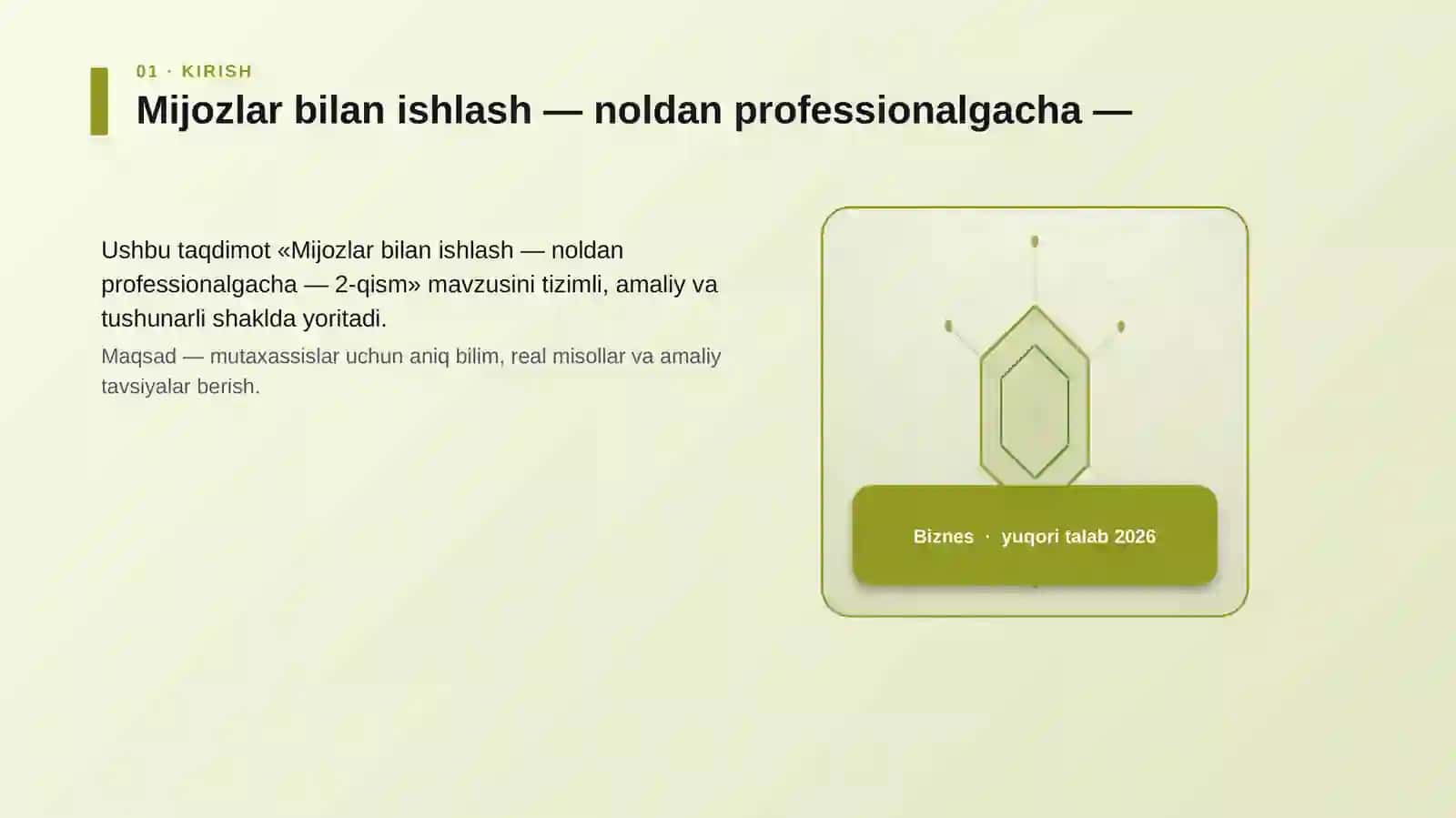 01 · KIRISH

Mijozlar bilan ishlash — noldan professionalgacha —

Ushbu taqdimot «Mijozlar bilan ishlash — noldan professionalgacha — 2-qism» mavzusini tizimli, amaliy va tushunarli shaklda yoritadi.

Maqsad — mutaxassislar uchun aniq bilim, real misollar va amaliy tavsiyalar berish.

Biznes · yuqori talab 2026